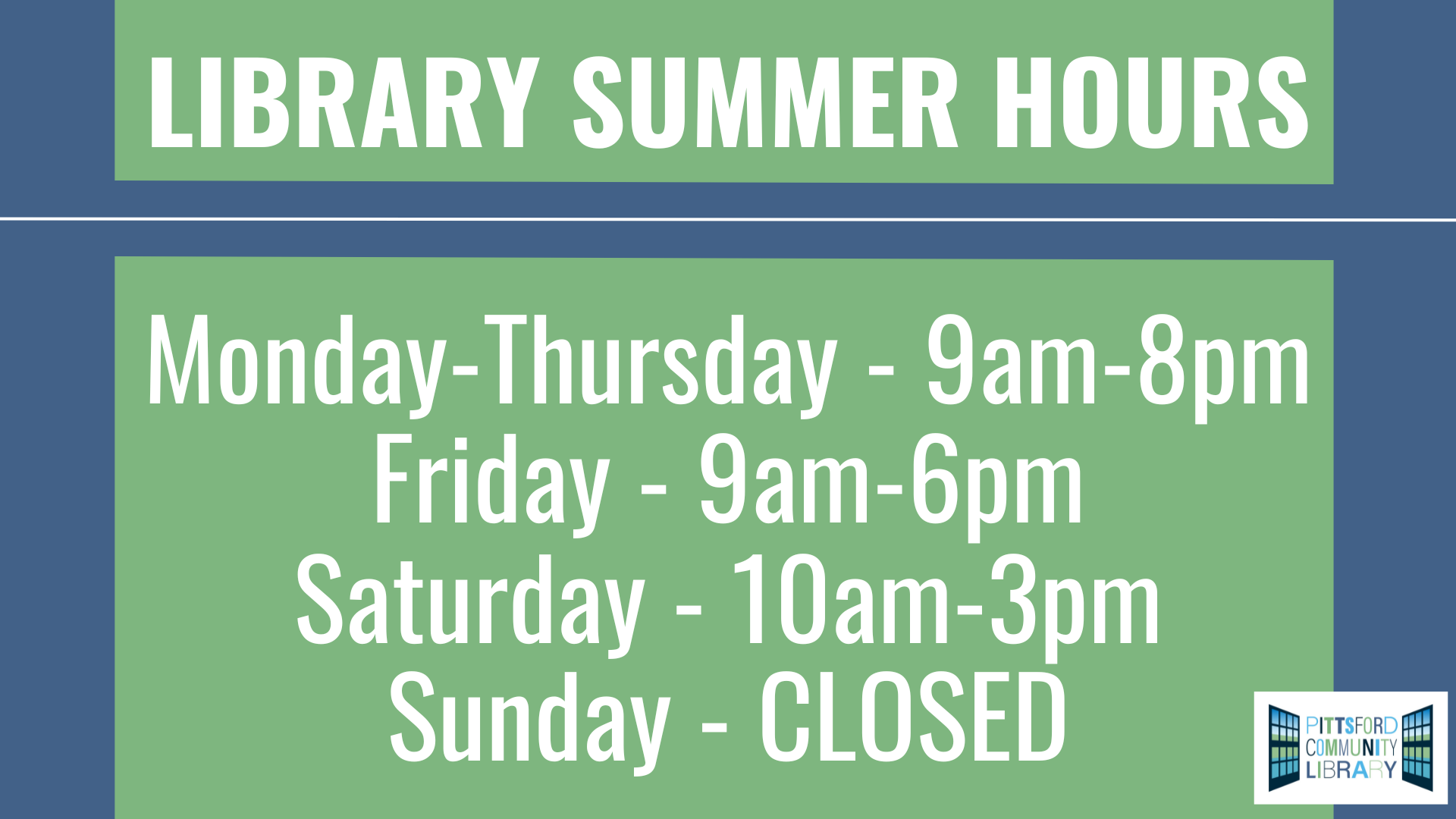 LIBRARY SUMMER HOURS

Monday-Thursday - 9am-8pm
Friday - 9am-6pm
Saturday - 10am-3pm
Sunday - CLOSED

PITTSFORD COMMUNITY LIBRARY